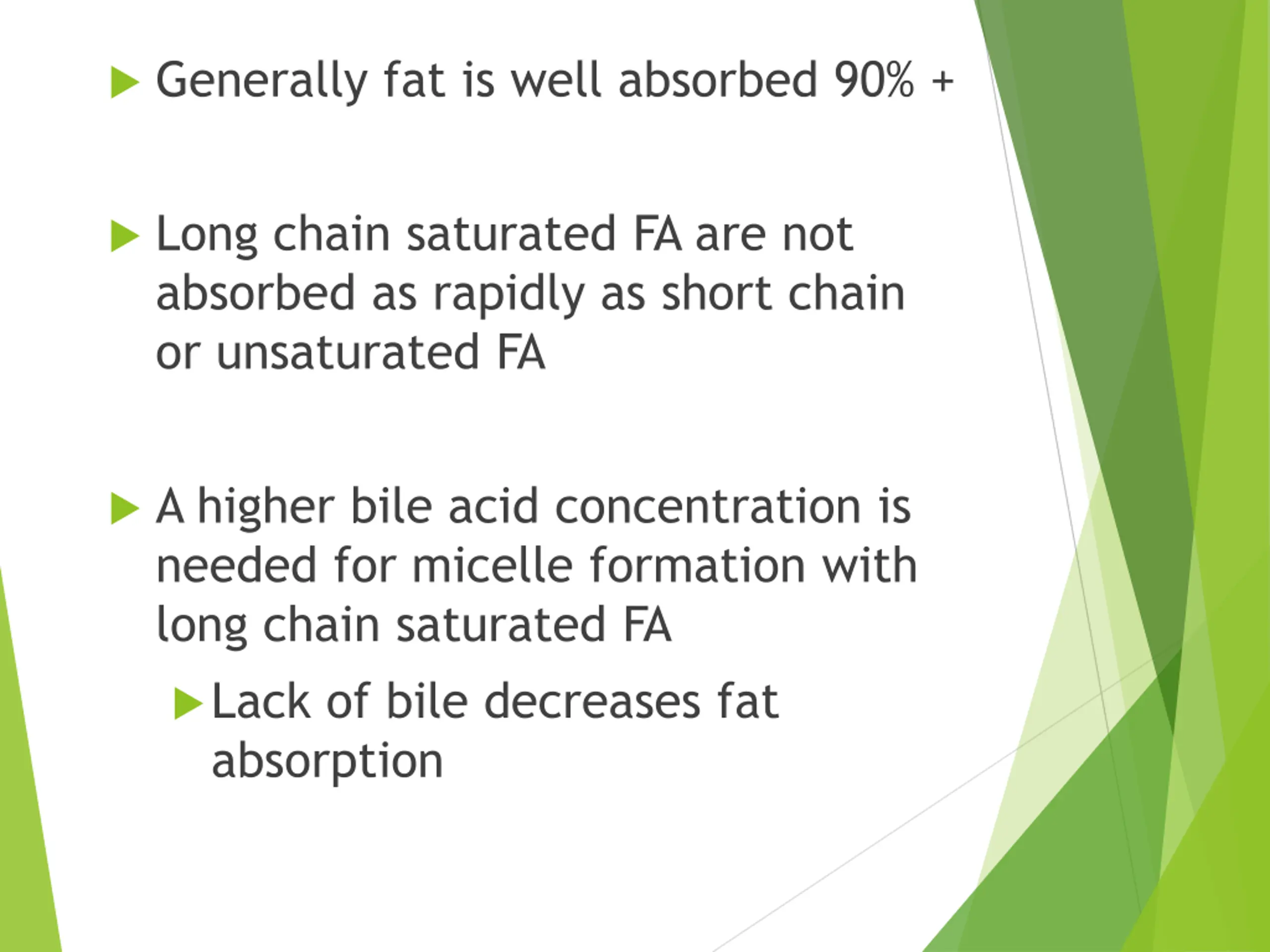 Generally fat is well absorbed 90% +

Long chain saturated FA are not absorbed as rapidly as short chain or unsaturated FA

A higher bile acid concentration is needed for micelle formation with long chain saturated FA

Lack of bile decreases fat absorption